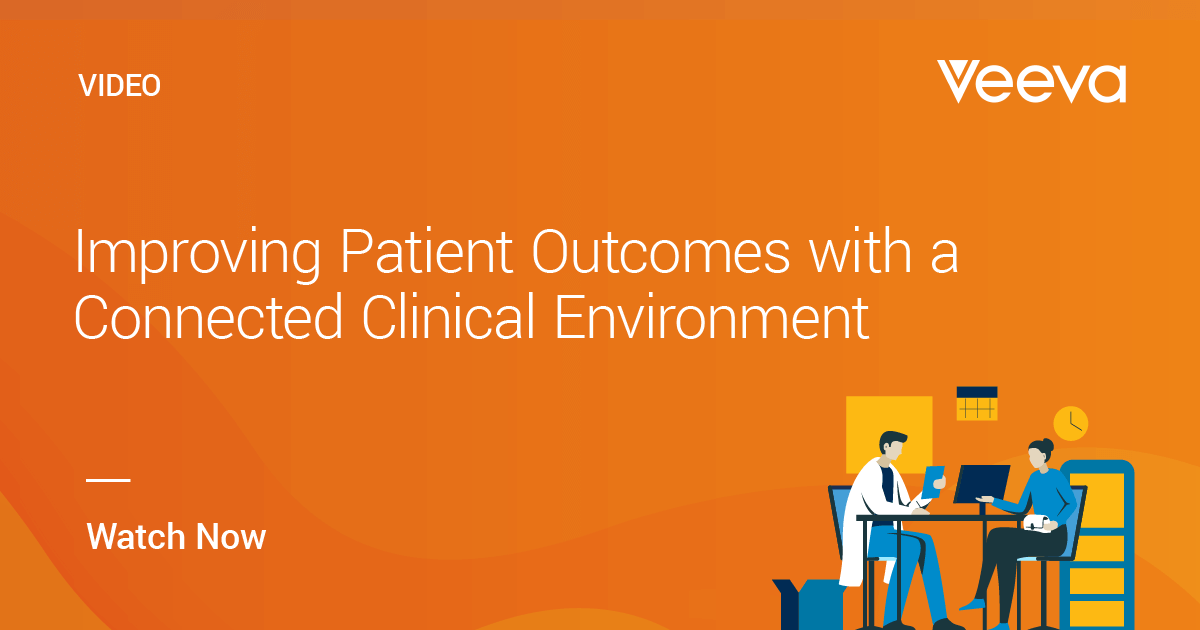 VIDEO

Veeva

Improving Patient Outcomes with a Connected Clinical Environment

Watch Now